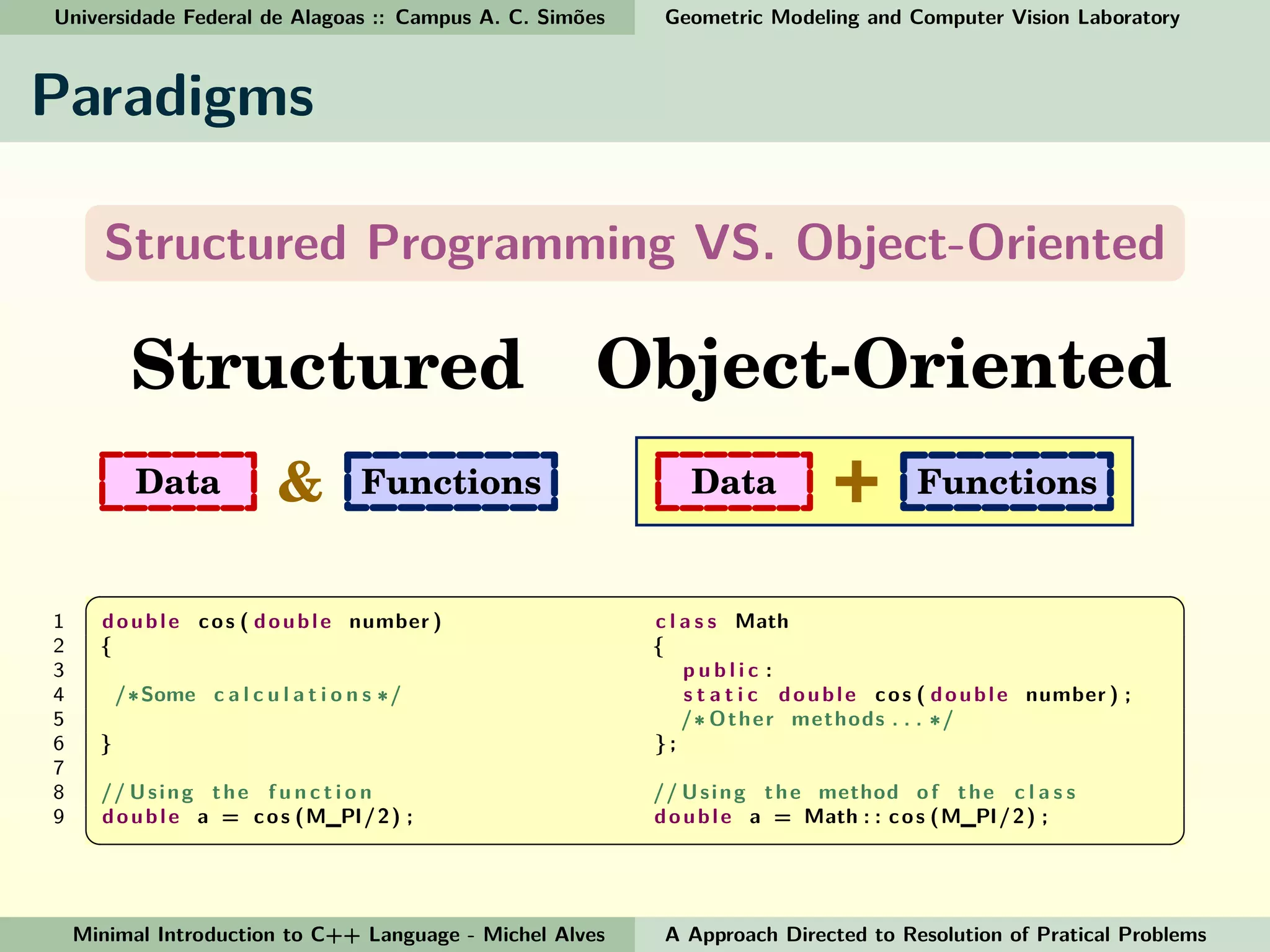 Universidade Federal de Alagoas :: Campus A. C. Simões

Geometric Modeling and Computer Vision Laboratory

Paradigms

Structured Programming VS. Object-Oriented

Structured

Object-Oriented

Data & Functions

Data + Functions

1 double cos(double number)
2 {
3
4 /*Some calculations*/
5
6 }
7
8 //Using the function
9 double a = cos(M_PI/2);

class Math
{
public:
static double cos(double number);
/*Other methods...*/
};

//Using the method of the class
double a = Math::cos(M_PI/2);

Minimal Introduction to C++ Language - Michel Alves

A Approach Directed to Resolution of Pratical Problems